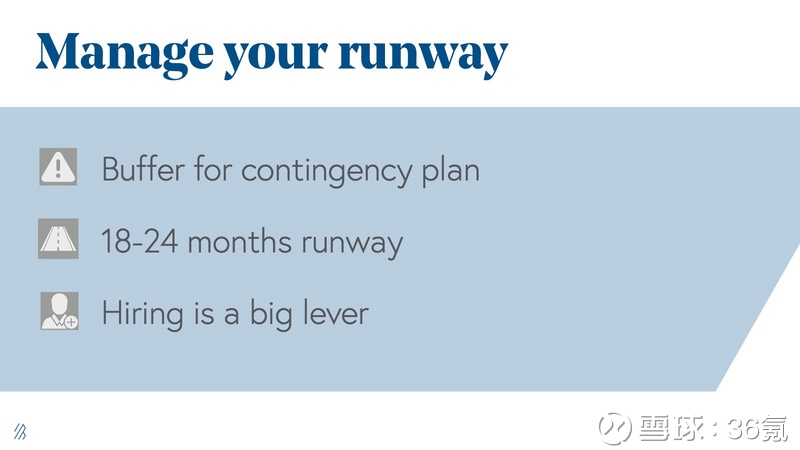 Manage your runway

Buffer for contingency plan

18-24 months runway

Hiring is a big lever

雪球：36氪